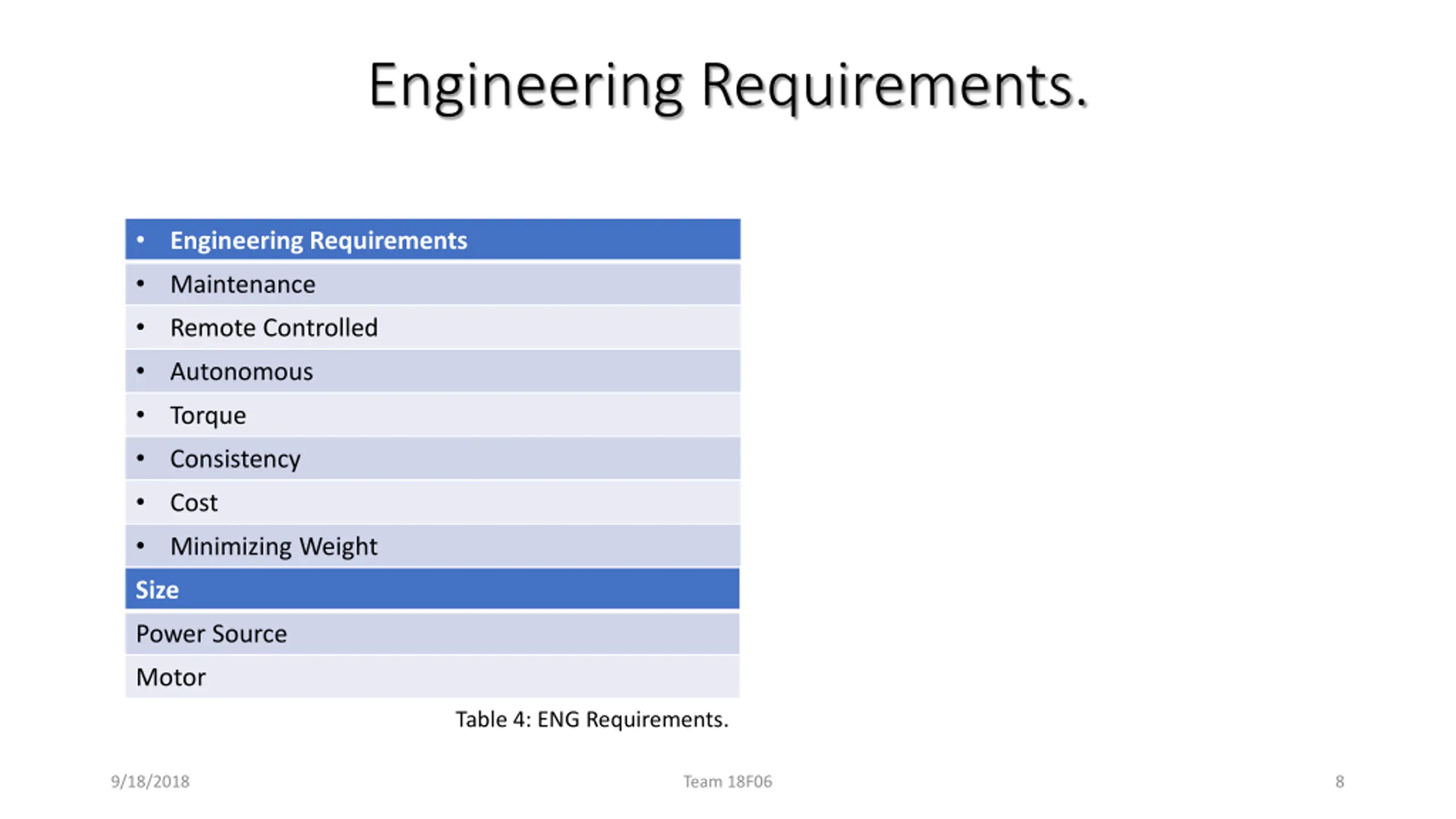 Engineering Requirements.

| • Engineering Requirements |
|---|
| • Maintenance |
| • Remote Controlled |
| • Autonomous |
| • Torque |
| • Consistency |
| • Cost |
| • Minimizing Weight |
| Size |
| Power Source |
| Motor |

Table 4: ENG Requirements.

9/18/2018

Team 18F06

8